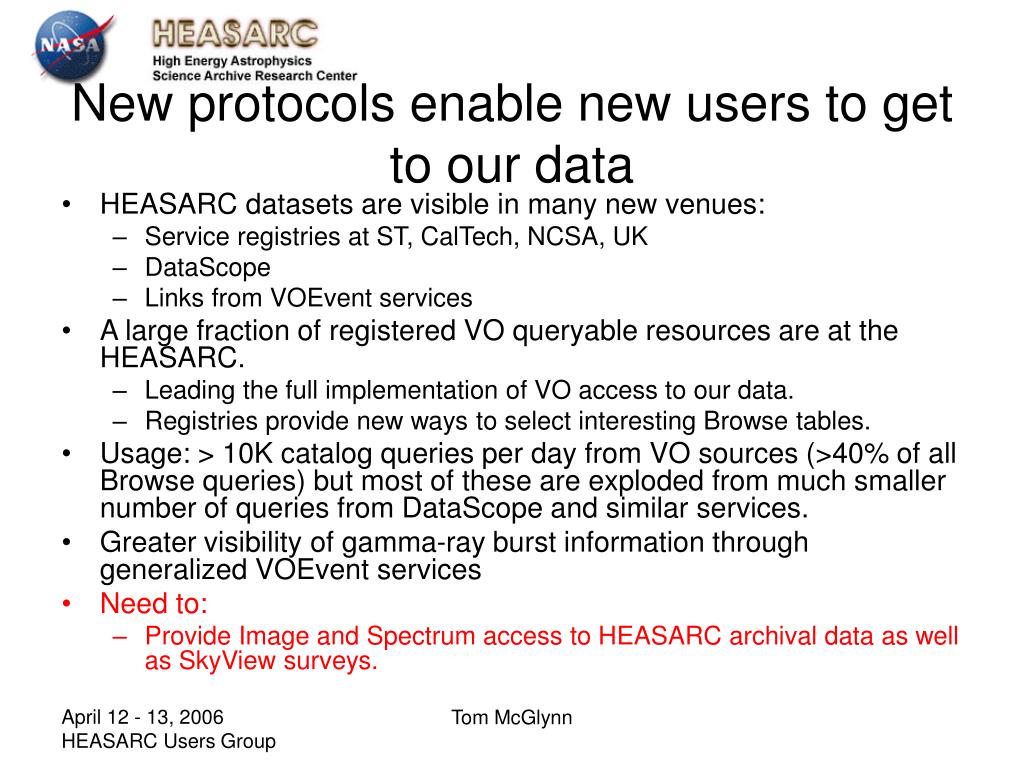 NASA

HEASARC
High Energy Astrophysics
Science Archive Research Center

New protocols enable new users to get to our data

• HEASARC datasets are visible in many new venues:
– Service registries at ST, CalTech, NCSA, UK
– DataScope
– Links from VOEvent services
• A large fraction of registered VO queryable resources are at the HEASARC.
– Leading the full implementation of VO access to our data.
– Registries provide new ways to select interesting Browse tables.
• Usage: > 10K catalog queries per day from VO sources (>40% of all Browse queries) but most of these are exploded from much smaller number of queries from DataScope and similar services.
• Greater visibility of gamma-ray burst information through generalized VOEvent services
• Need to:
– Provide Image and Spectrum access to HEASARC archival data as well as SkyView surveys.

April 12 - 13, 2006
HEASARC Users Group

Tom McGlynn